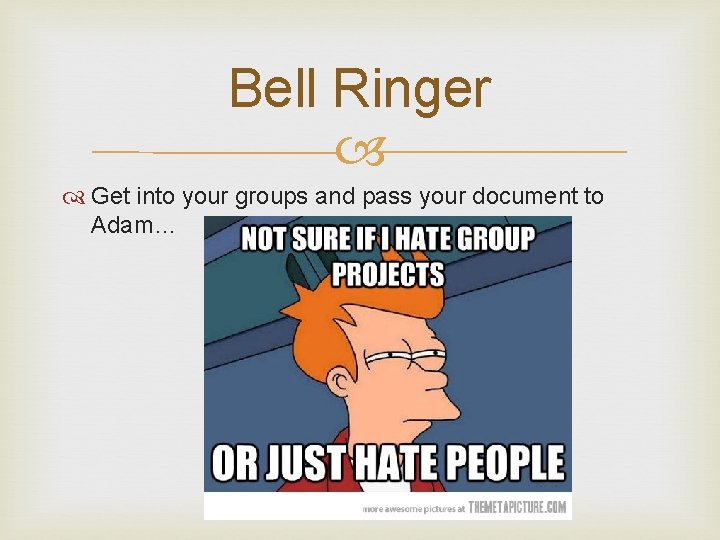 Bell Ringer

Get into your groups and pass your document to Adam…

NOT SURE IF I HATE GROUP PROJECTS

OR JUST HATE PEOPLE

more awesome pictures at THEMETAPICTURE.COM